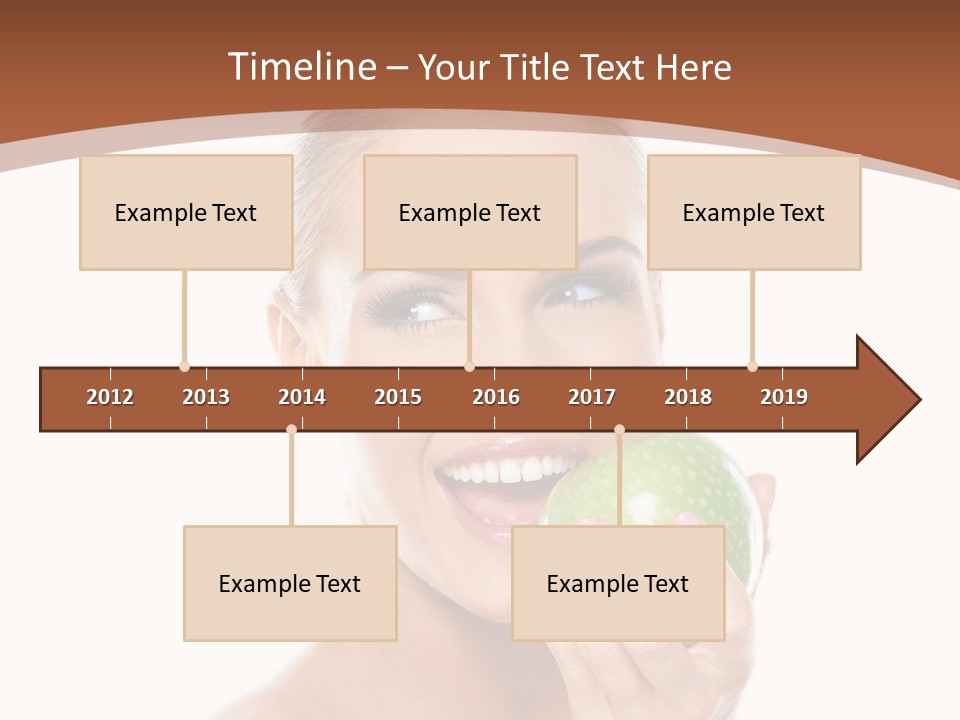 Timeline – Your Title Text Here

Example Text

Example Text

Example Text

2012 2013 2014 2015 2016 2017 2018 2019

Example Text

Example Text